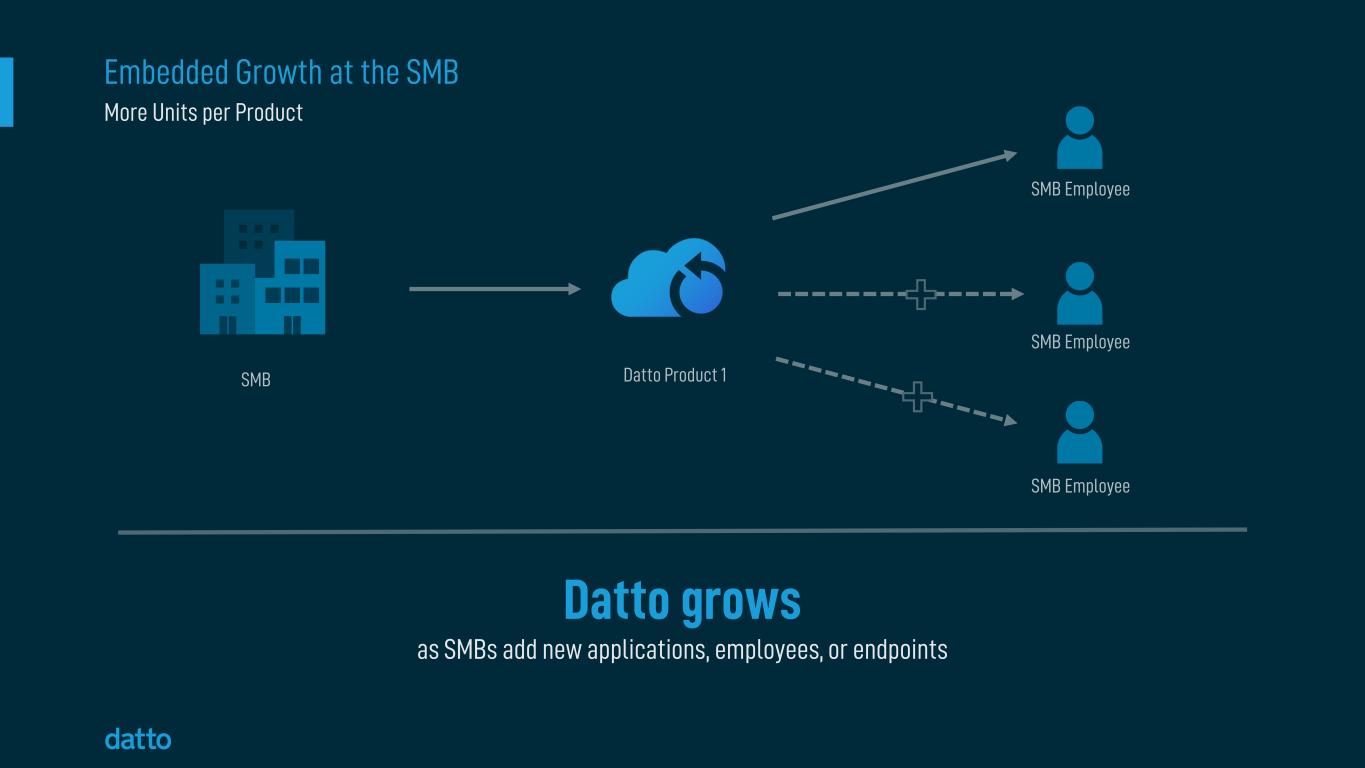 Embedded Growth at the SMB
More Units per Product

SMB

Datto Product 1

SMB Employee

SMB Employee

SMB Employee

Datto grows
as SMBs add new applications, employees, or endpoints

datto